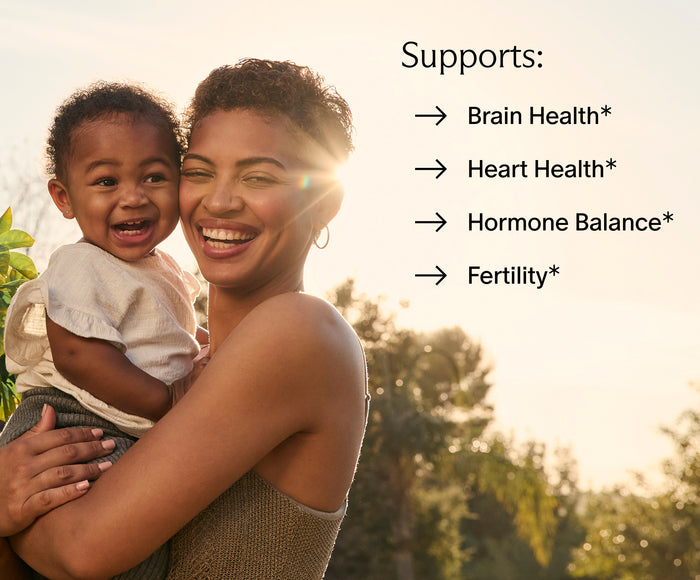 Supports:

→ Brain Health*

→ Heart Health*

→ Hormone Balance*

→ Fertility*